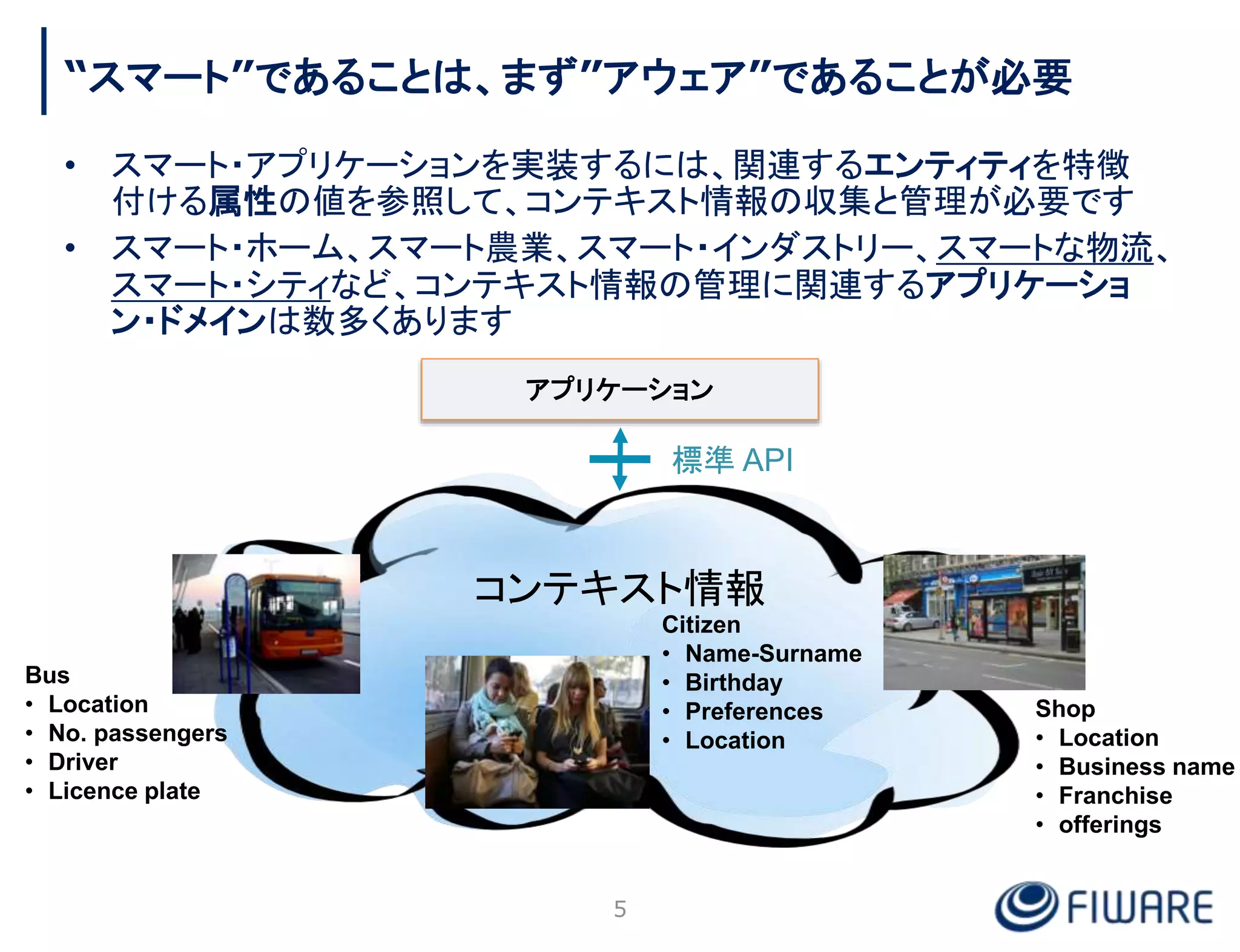 "スマート"であることは、まず"アウェア"であることが必要

• スマート・アプリケーションを実装するには、関連するエンティティを特徴付ける属性の値を参照して、コンテキスト情報の収集と管理が必要です

• スマート・ホーム、スマート農業、スマート・インダストリー、スマートな物流、スマート・シティなど、コンテキスト情報の管理に関連するアプリケーション・ドメインは数多くあります

アプリケーション

標準 API

コンテキスト情報

Bus
• Location
• No. passengers
• Driver
• Licence plate

Citizen
• Name-Surname
• Birthday
• Preferences
• Location

Shop
• Location
• Business name
• Franchise
• offerings

5

FIWARE